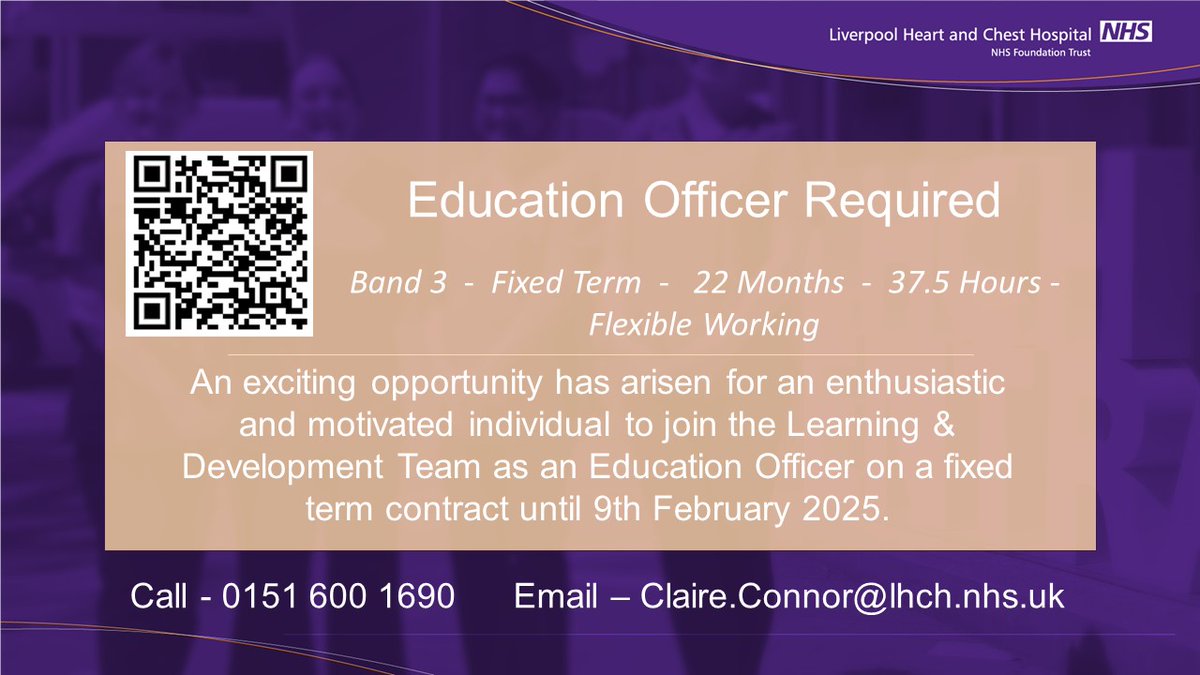 Liverpool Heart and Chest Hospital NHS
NHS Foundation Trust

Education Officer Required

Band 3 - Fixed Term - 22 Months - 37.5 Hours - Flexible Working

An exciting opportunity has arisen for an enthusiastic and motivated individual to join the Learning & Development Team as an Education Officer on a fixed term contract until 9th February 2025.

Call - 0151 600 1690 Email – Claire.Connor@lhch.nhs.uk